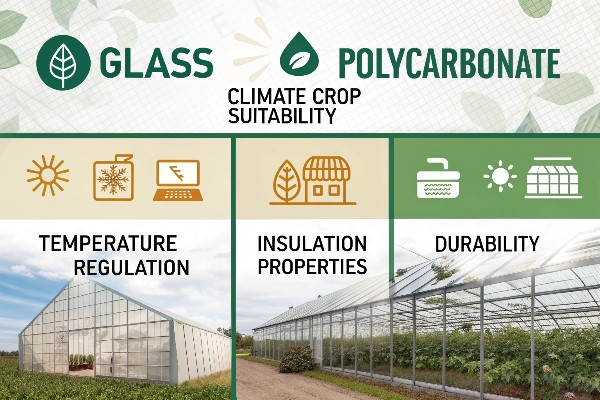 GLASS

POLYCARBONATE

CLIMATE CROP SUITABILITY

TEMPERATURE REGULATION

INSULATION PROPERTIES

DURABILITY